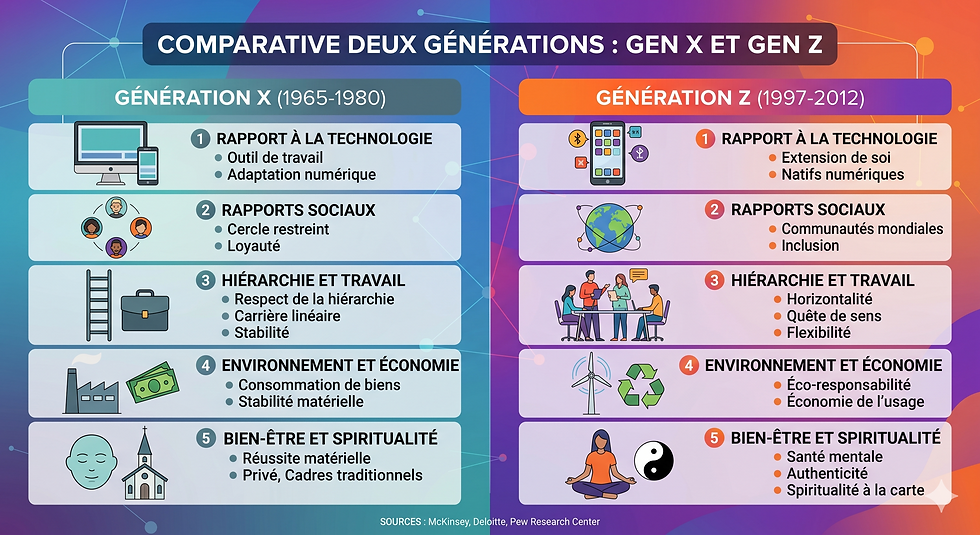 COMPARATIVE DEUX GÉNÉRATIONS : GEN X ET GEN Z

GÉNÉRATION X (1965-1980)

1 RAPPORT À LA TECHNOLOGIE
- Outil de travail
- Adaptation numérique

2 RAPPORTS SOCIAUX
- Cercle restreint
- Loyauté

3 HIÉRARCHIE ET TRAVAIL
- Respect de la hiérarchie
- Carrière linéaire
- Stabilité

4 ENVIRONNEMENT ET ÉCONOMIE
- Consommation de biens
- Stabilité matérielle

5 BIEN-ÊTRE ET SPIRITUALITÉ
- Réussite matérielle
- Privé, Cadres traditionnels

GÉNÉRATION Z (1997-2012)

1 RAPPORT À LA TECHNOLOGIE
- Extension de soi
- Natifs numériques

2 RAPPORTS SOCIAUX
- Communautés mondiales
- Inclusion

3 HIÉRARCHIE ET TRAVAIL
- Horizontalité
- Quête de sens
- Flexibilité

4 ENVIRONNEMENT ET ÉCONOMIE
- Éco-responsabilité
- Économie de l'usage

5 BIEN-ÊTRE ET SPIRITUALITÉ
- Santé mentale
- Authenticité
- Spiritualité à la carte

SOURCES : McKinsey, Deloitte, Pew Research Center